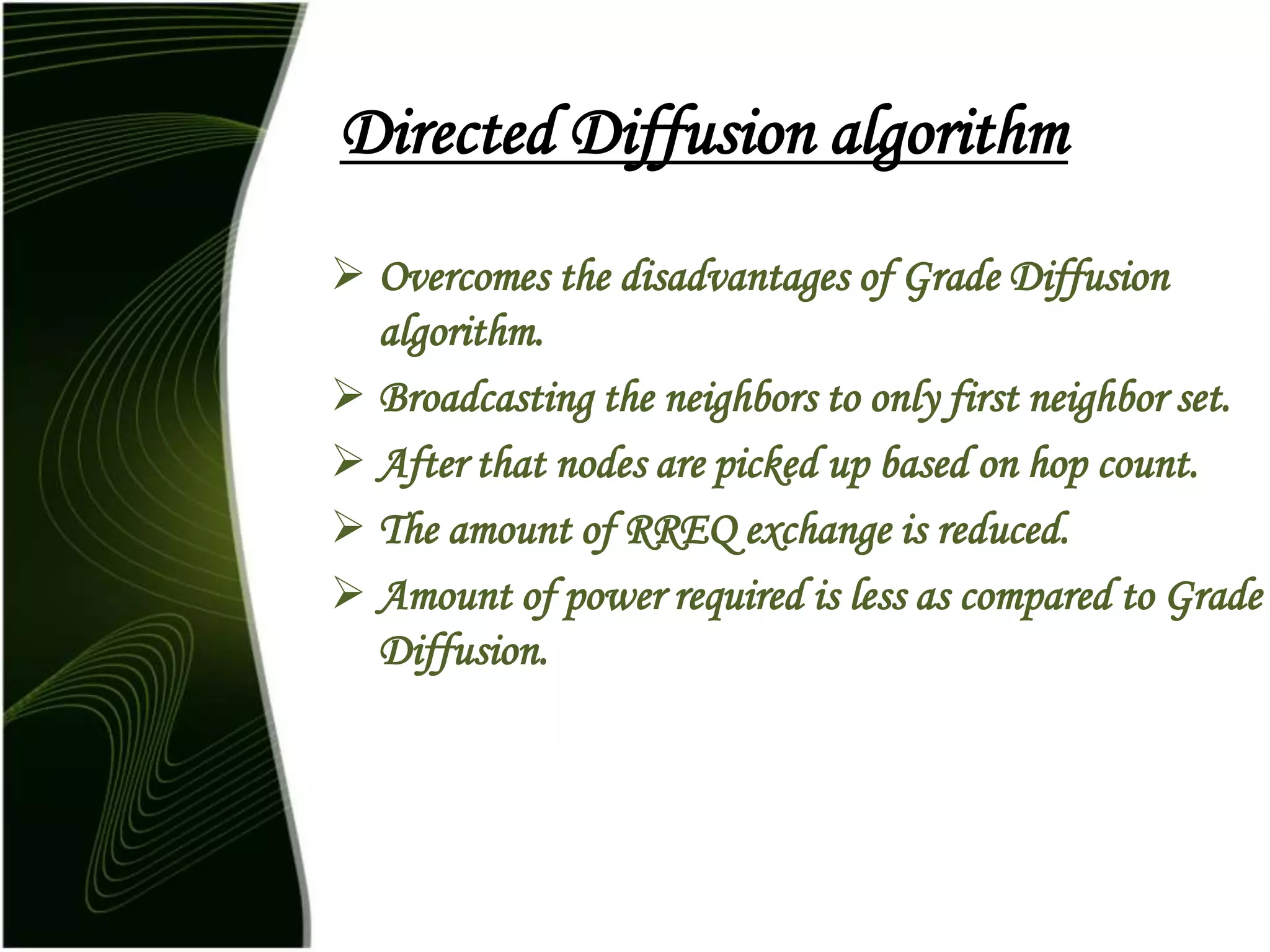 Directed Diffusion algorithm

➢ Overcomes the disadvantages of Grade Diffusion algorithm.

➢ Broadcasting the neighbors to only first neighbor set.

➢ After that nodes are picked up based on hop count.

➢ The amount of RREQ exchange is reduced.

➢ Amount of power required is less as compared to Grade Diffusion.